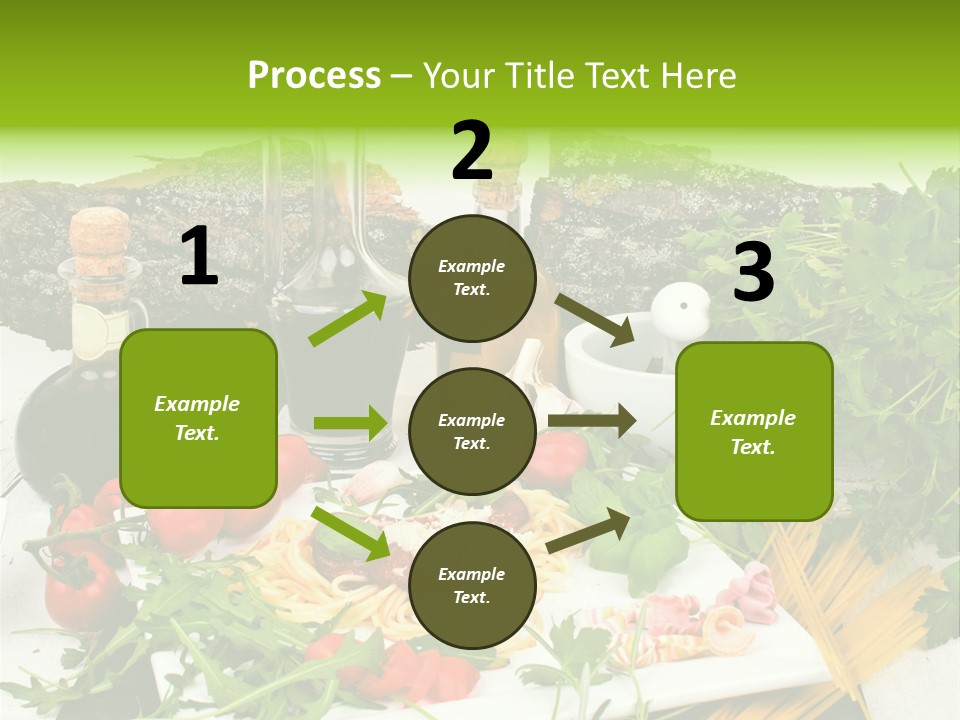 Process – Your Title Text Here

1

Example Text.

2

Example Text.

Example Text.

Example Text.

3

Example Text.